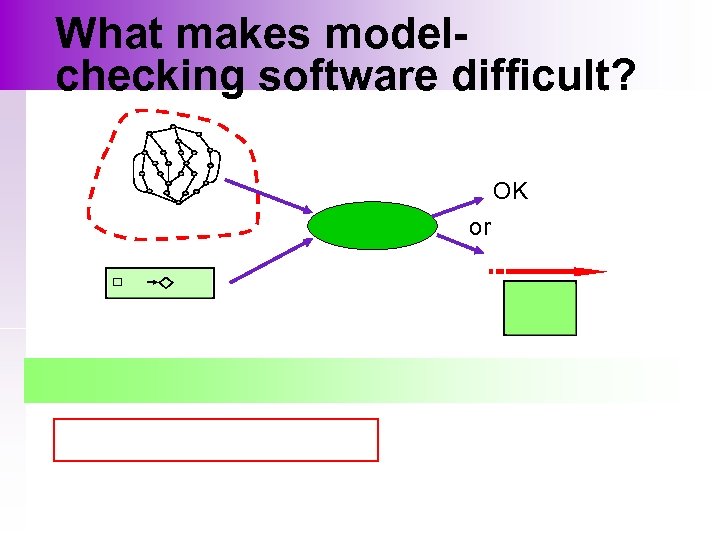 What makes model-checking software difficult?

OK
or